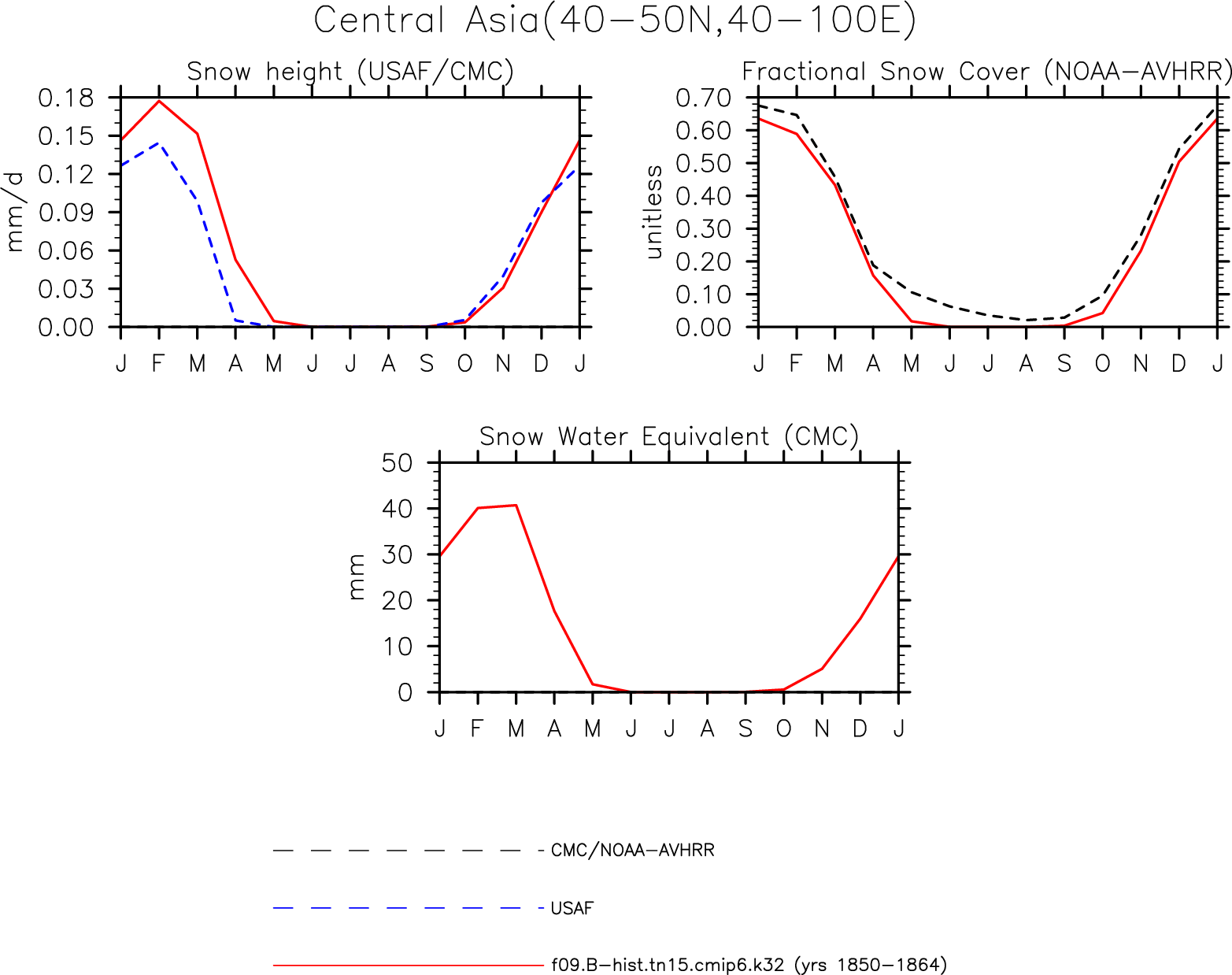 Central Asia(40−50N,40−100E)

Snow height (USAF/CMC)

mm/d

0.18
0.15
0.12
0.09
0.06
0.03
0.00

J F M A M J J A S O N D J

Fractional Snow Cover (NOAA−AVHRR)

unitless

0.70
0.60
0.50
0.40
0.30
0.20
0.10
0.00

J F M A M J J A S O N D J

Snow Water Equivalent (CMC)

mm

50
40
30
20
10
0

J F M A M J J A S O N D J

CMC/NOAA−AVHRR

USAF

f09.B−hist.tn15.cmip6.k32 (yrs 1850−1864)